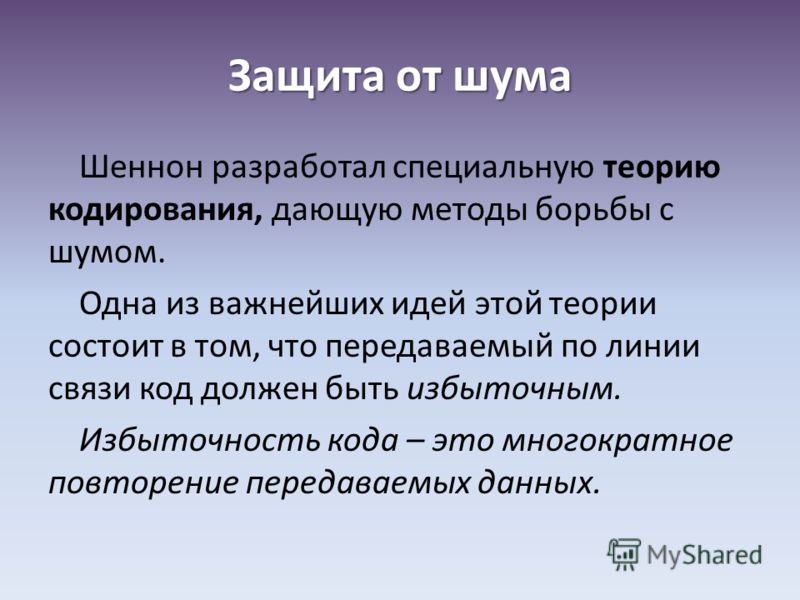 Защита от шума

Шеннон разработал специальную теорию кодирования, дающую методы борьбы с шумом.

Одна из важнейших идей этой теории состоит в том, что передаваемый по линии связи код должен быть избыточным.

Избыточность кода – это многократное повторение передаваемых данных.

MyShared